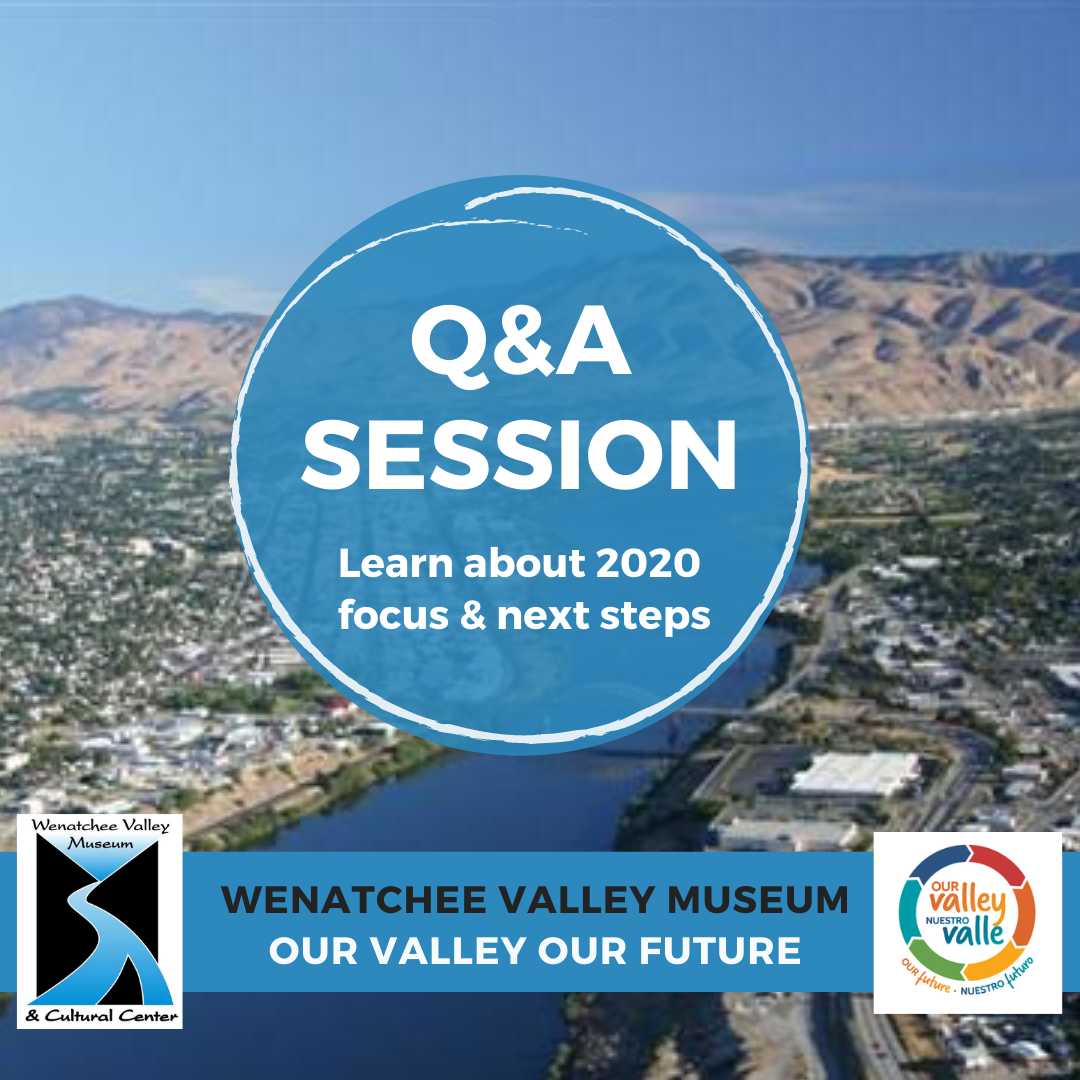 Q&A SESSION

Learn about 2020 focus & next steps

Wenatchee Valley Museum & Cultural Center

WENATCHEE VALLEY MUSEUM
OUR VALLEY OUR FUTURE

OUR valley NUESTRO valle
OUR future · NUESTRO futuro